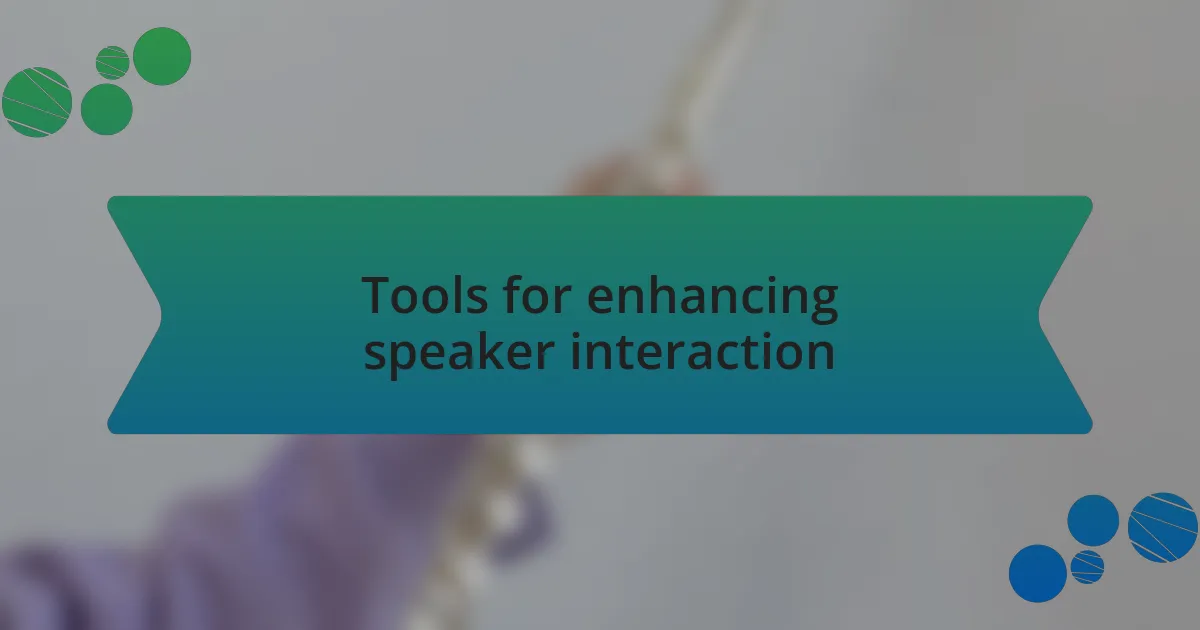 Tools for enhancing speaker interaction